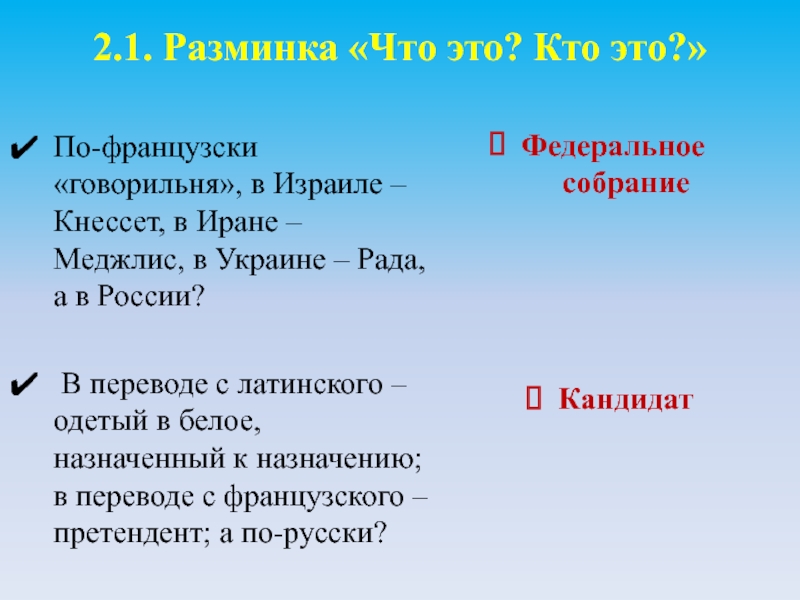 2.1. Разминка «Что это? Кто это?»

✔ По-французски «говорильня», в Израиле – Кнессет, в Иране – Меджлис, в Украине – Рада, а в России?

✔ В переводе с латинского – одетый в белое, назначенный к назначению; в переводе с французского – претендент; а по-русски?

 Федеральное собрание

 Кандидат